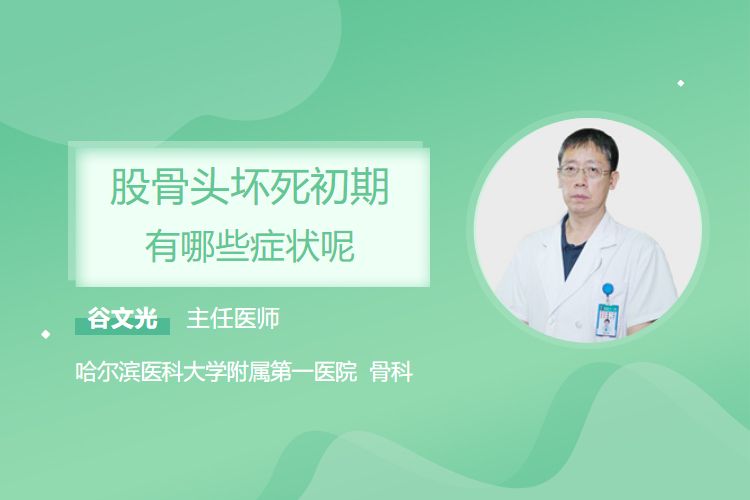 股骨头坏死初期
有哪些症状呢

谷文光 主任医师

哈尔滨医科大学附属第一医院 骨科